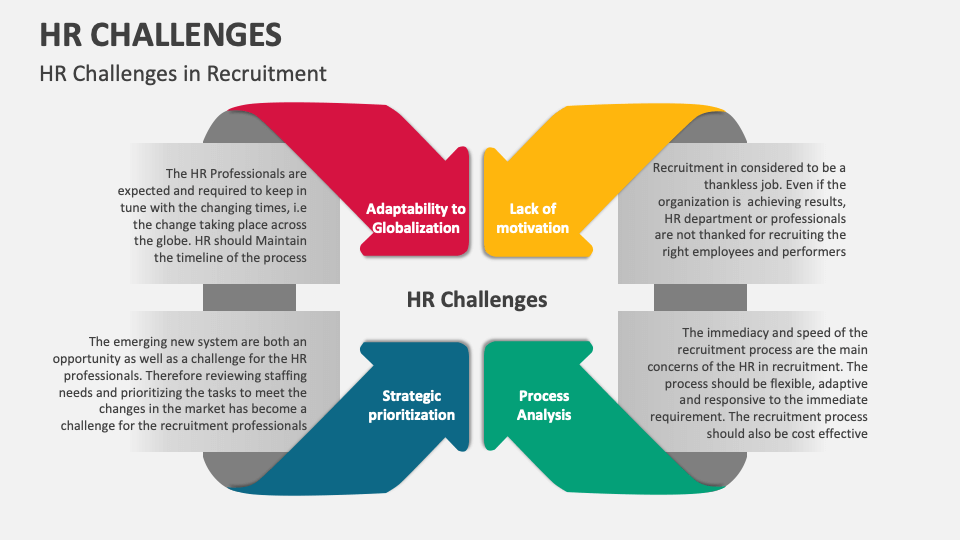 HR CHALLENGES

HR Challenges in Recruitment

The HR Professionals are expected and required to keep in tune with the changing times, i.e the change taking place across the globe. HR should Maintain the timeline of the process

Adaptability to Globalization

Lack of motivation

Recruitment in considered to be a thankless job. Even if the organization is achieving results, HR department or professionals are not thanked for recruiting the right employees and performers

HR Challenges

The emerging new system are both an opportunity as well as a challenge for the HR professionals. Therefore reviewing staffing needs and prioritizing the tasks to meet the changes in the market has become a challenge for the recruitment professionals

Strategic prioritization

Process Analysis

The immediacy and speed of the recruitment process are the main concerns of the HR in recruitment. The process should be flexible, adaptive and responsive to the immediate requirement. The recruitment process should also be cost effective